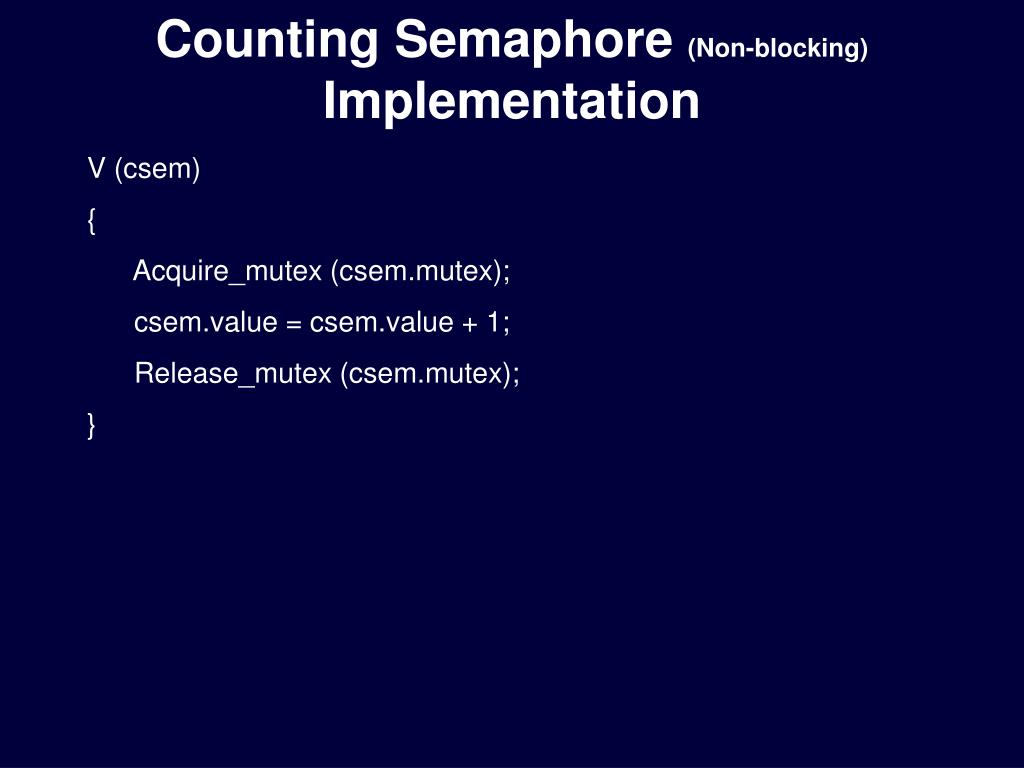 Counting Semaphore (Non-blocking) Implementation

V (csem)

{

Acquire_mutex (csem.mutex);

csem.value = csem.value + 1;

Release_mutex (csem.mutex);

}